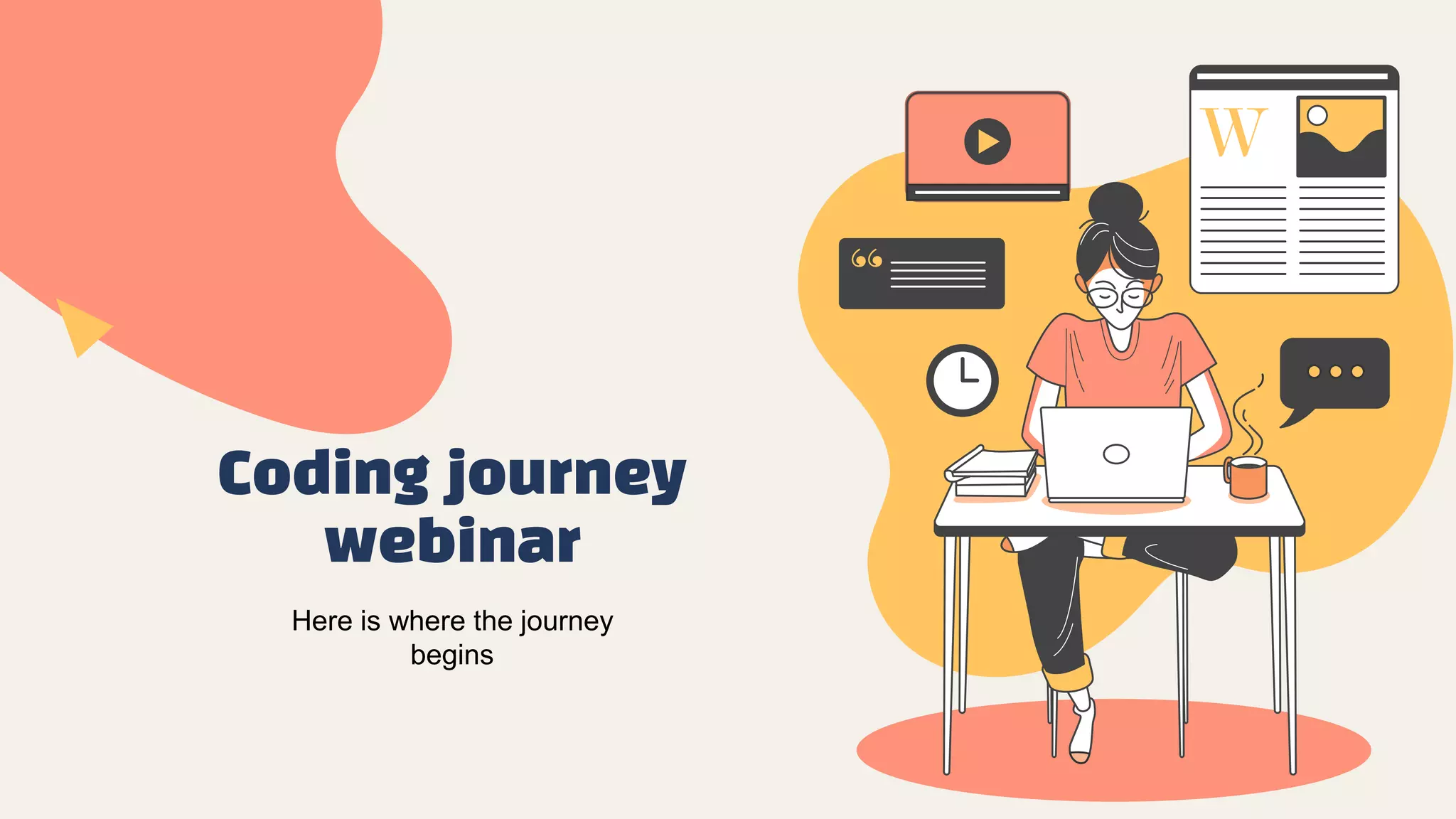 Coding journey webinar

Here is where the journey begins

W